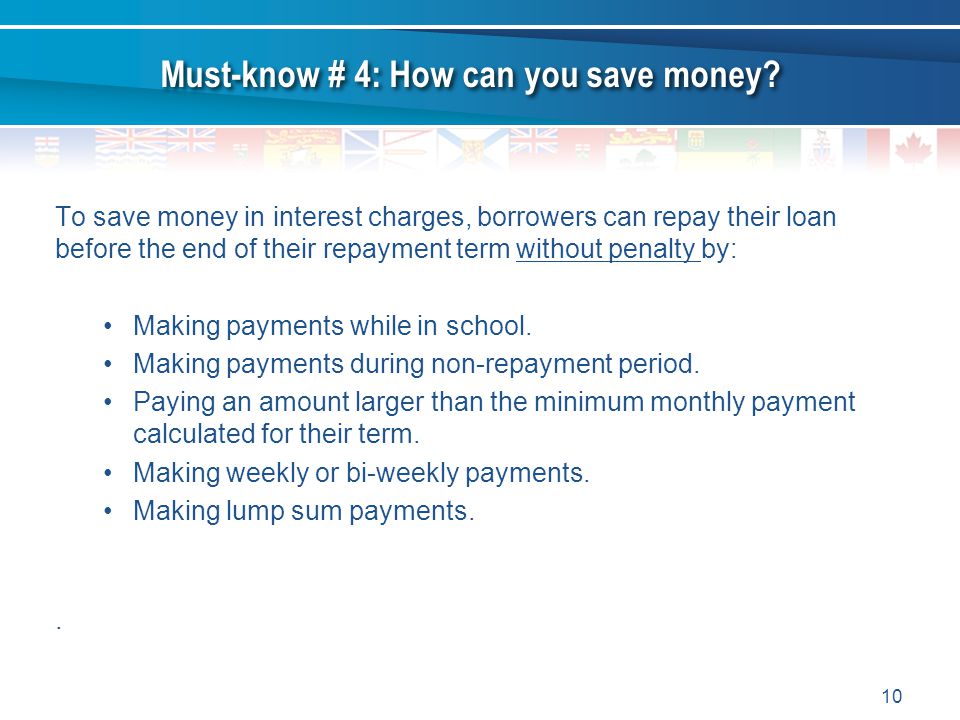 Must-know # 4: How can you save money?

To save money in interest charges, borrowers can repay their loan before the end of their repayment term without penalty by:

• Making payments while in school.
• Making payments during non-repayment period.
• Paying an amount larger than the minimum monthly payment calculated for their term.
• Making weekly or bi-weekly payments.
• Making lump sum payments.

.

10